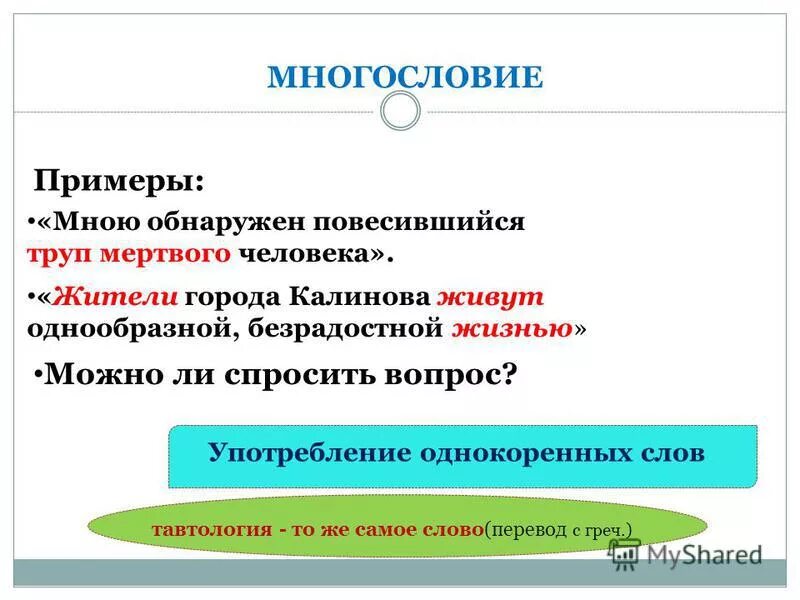 МНОГОСЛОВИЕ

Примеры:

•«Мною обнаружен повесившийся труп мертвого человека».

•«Жители города Калинова живут однообразной, безрадостной жизнью»

•Можно ли спросить вопрос?

Употребление однокоренных слов

тавтология - то же самое слово(перевод с греч.)

MyShared